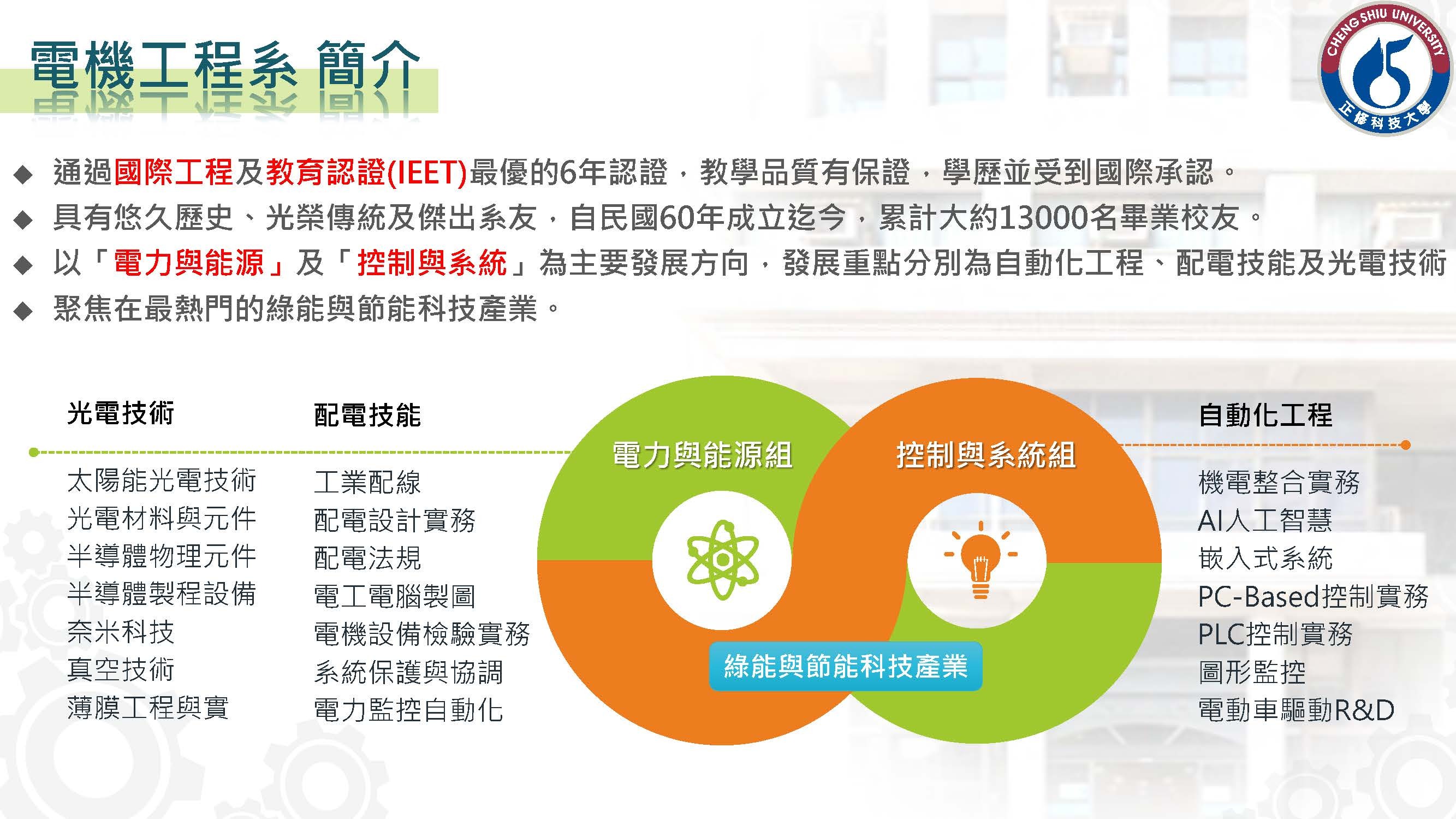 電機工程系 簡介

CHENG SHIU UNIVERSITY
正修科技大學

◆ 通過國際工程及教育認證(IEET)最優的6年認證，教學品質有保證，學歷並受到國際承認。
◆ 具有悠久歷史、光榮傳統及傑出系友，自民國60年成立迄今，累計大約13000名畢業校友。
◆ 以「電力與能源」及「控制與系統」為主要發展方向，發展重點分別為自動化工程、配電技能及光電技術
◆ 聚焦在最熱門的綠能與節能科技產業。

光電技術
太陽能光電技術
光電材料與元件
半導體物理元件
半導體製程設備
奈米科技
真空技術
薄膜工程與實

配電技能
工業配線
配電設計實務
配電法規
電工電腦製圖
電機設備檢驗實務
系統保護與協調
電力監控自動化

電力與能源組
控制與系統組
綠能與節能科技產業

自動化工程
機電整合實務
AI人工智慧
嵌入式系統
PC-Based控制實務
PLC控制實務
圖形監控
電動車驅動R&D